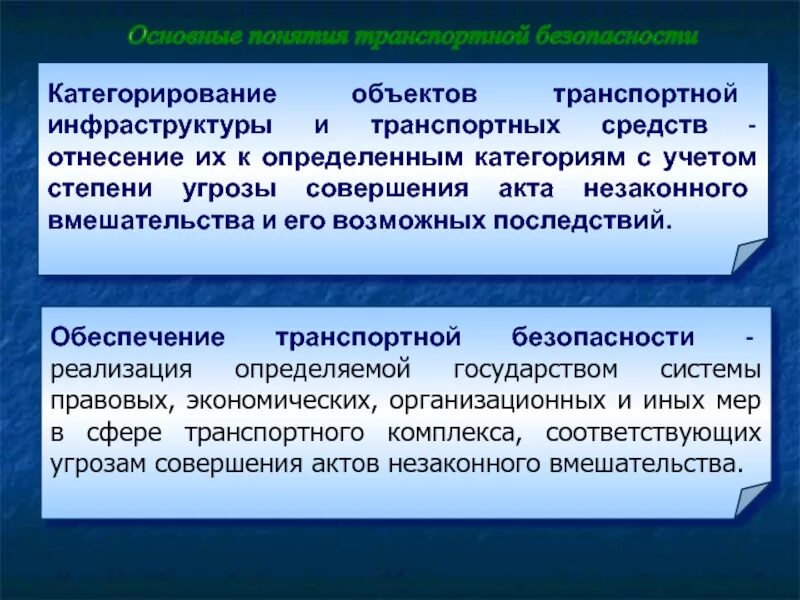 Основные понятия транспортной безопасности

Категорирование объектов транспортной инфраструктуры и транспортных средств - отнесение их к определенным категориям с учетом степени угрозы совершения акта незаконного вмешательства и его возможных последствий.

Обеспечение транспортной безопасности - реализация определяемой государством системы правовых, экономических, организационных и иных мер в сфере транспортного комплекса, соответствующих угрозам совершения актов незаконного вмешательства.